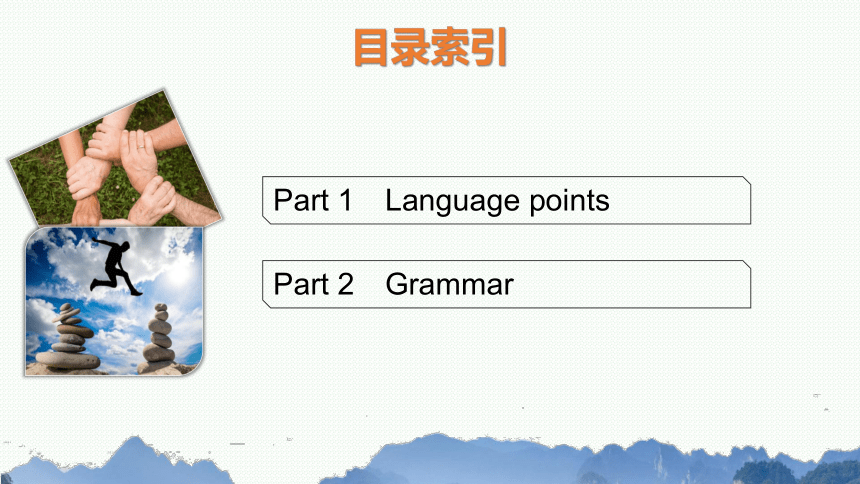 目录索引

Part 1 Language points

Part 2 Grammar